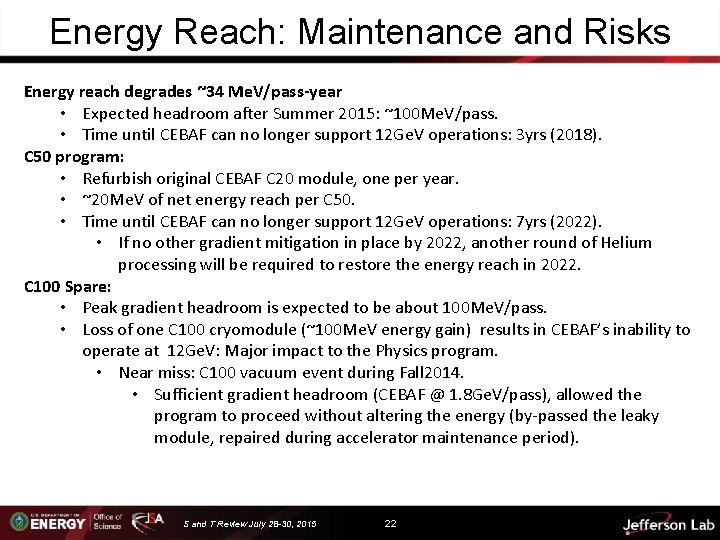 Energy Reach: Maintenance and Risks

Energy reach degrades ~34 MeV/pass-year
• Expected headroom after Summer 2015: ~100MeV/pass.
• Time until CEBAF can no longer support 12GeV operations: 3yrs (2018).

C50 program:
• Refurbish original CEBAF C20 module, one per year.
• ~20MeV of net energy reach per C50.
• Time until CEBAF can no longer support 12GeV operations: 7yrs (2022).
• If no other gradient mitigation in place by 2022, another round of Helium processing will be required to restore the energy reach in 2022.

C100 Spare:
• Peak gradient headroom is expected to be about 100MeV/pass.
• Loss of one C100 cryomodule (~100MeV energy gain) results in CEBAF's inability to operate at 12GeV: Major impact to the Physics program.
• Near miss: C100 vacuum event during Fall2014.
• Sufficient gradient headroom (CEBAF @ 1.8GeV/pass), allowed the program to proceed without altering the energy (by-passed the leaky module, repaired during accelerator maintenance period).

U.S. DEPARTMENT OF ENERGY Office of Science JSA S and T Review July 28-30, 2015 22 Jefferson Lab